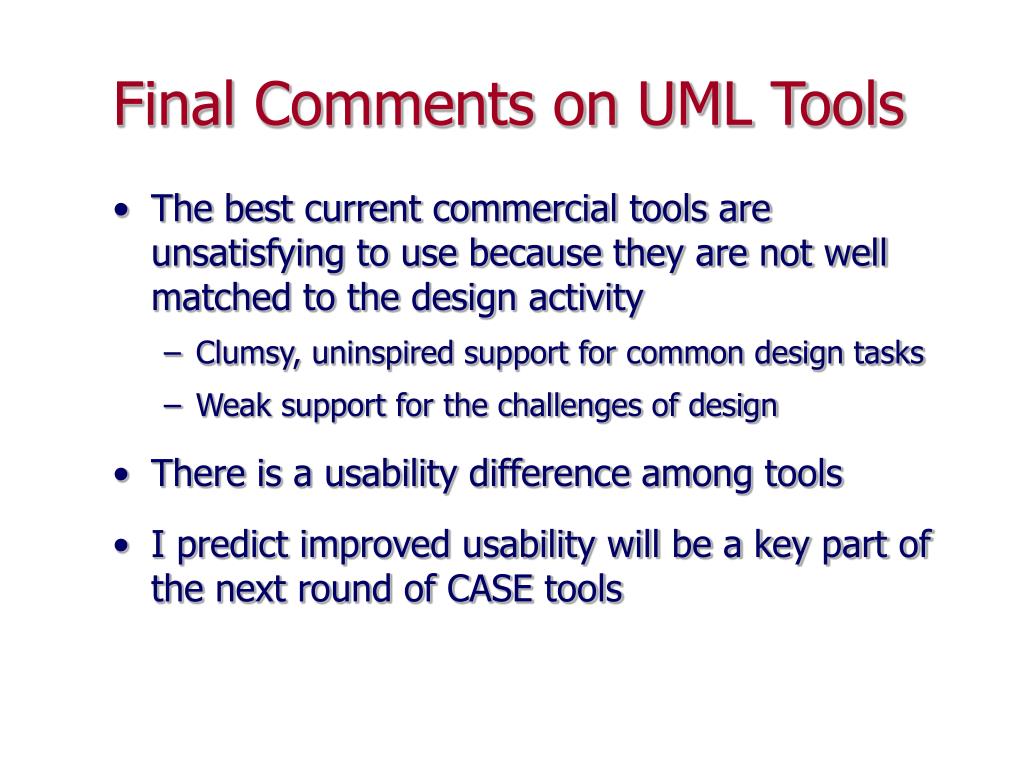 Final Comments on UML Tools

• The best current commercial tools are unsatisfying to use because they are not well matched to the design activity
– Clumsy, uninspired support for common design tasks
– Weak support for the challenges of design

• There is a usability difference among tools

• I predict improved usability will be a key part of the next round of CASE tools